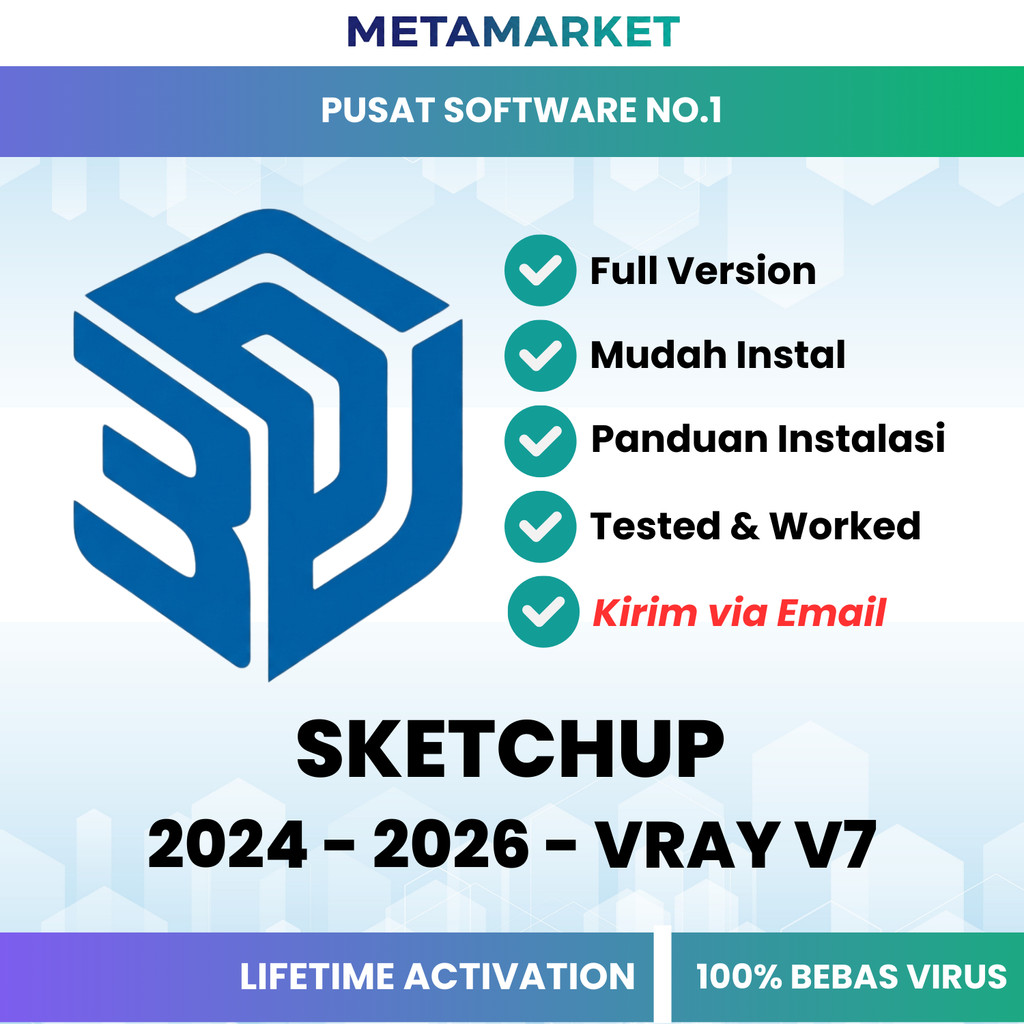 METAMARKET

PUSAT SOFTWARE NO.1

Full Version
Mudah Instal
Panduan Instalasi
Tested & Worked
Kirim via Email

SKETCHUP
2024 - 2026 - VRAY V7

LIFETIME ACTIVATION
100% BEBAS VIRUS